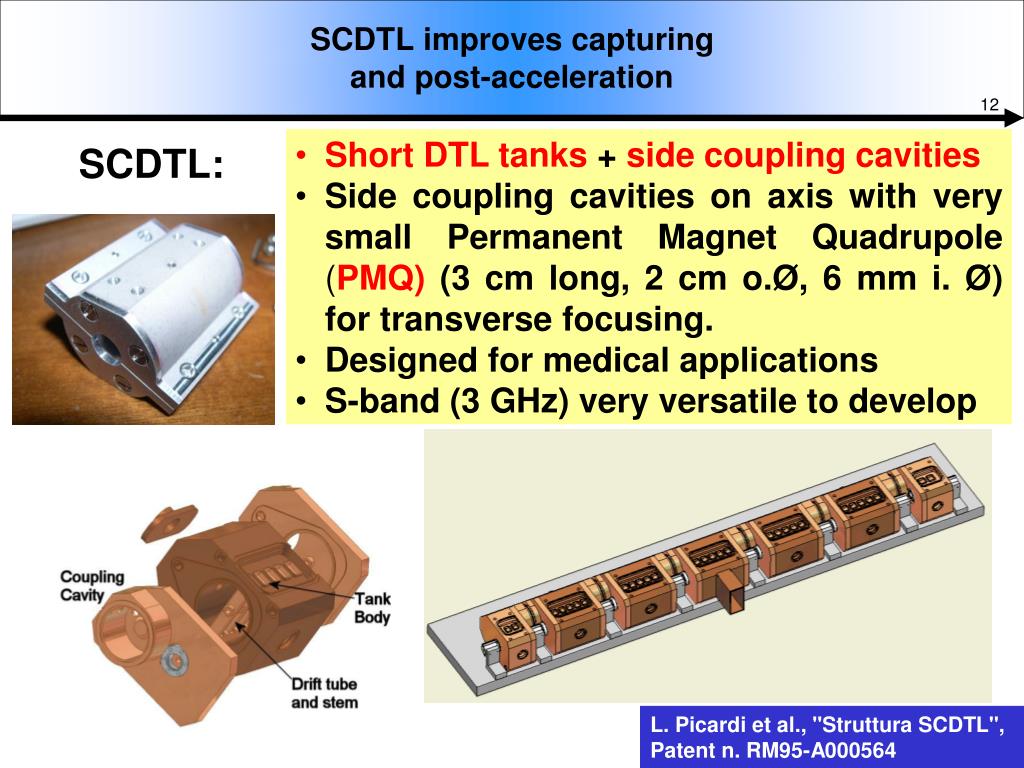 SCDTL improves capturing and post-acceleration

12

SCDTL:

• Short DTL tanks + side coupling cavities
• Side coupling cavities on axis with very small Permanent Magnet Quadrupole (PMQ) (3 cm long, 2 cm o.Ø, 6 mm i. Ø) for transverse focusing.
• Designed for medical applications
• S-band (3 GHz) very versatile to develop

Coupling Cavity

Tank Body

Drift tube and stem

L. Picardi et al., "Struttura SCDTL", Patent n. RM95-A000564